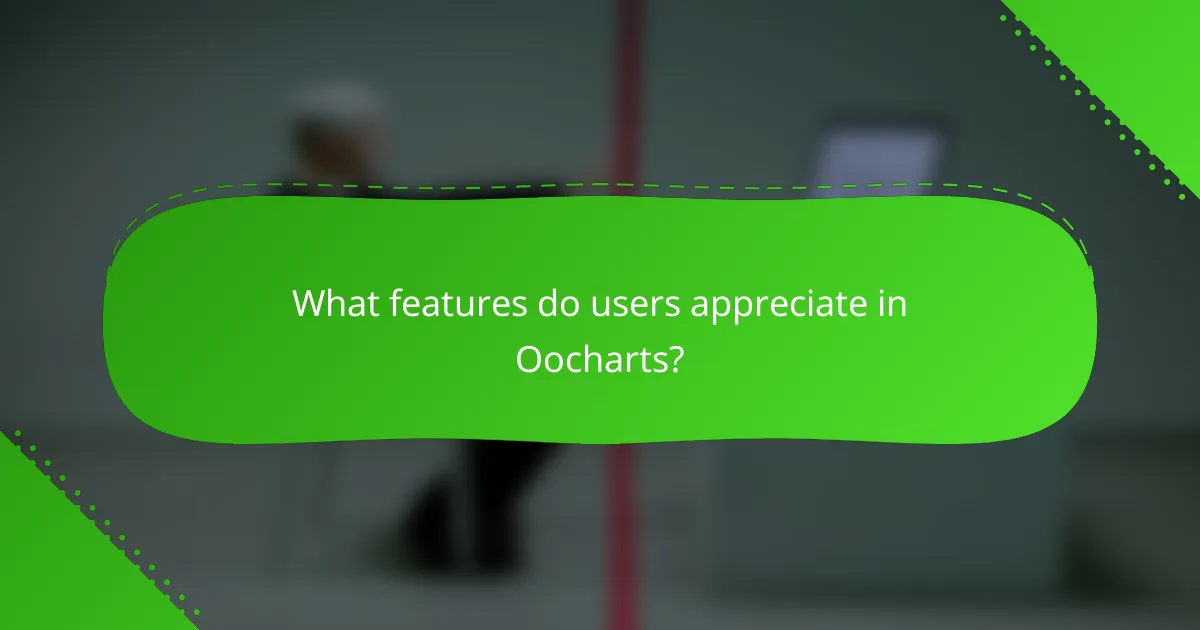 What features do users appreciate in Oocharts?